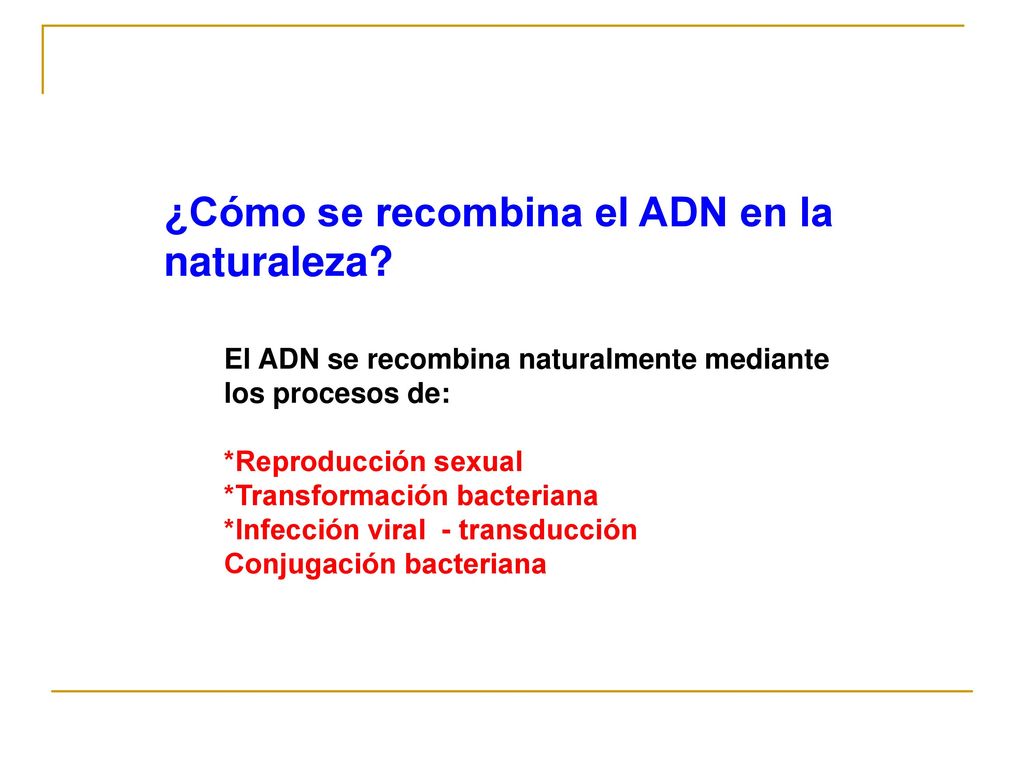 ¿Cómo se recombina el ADN en la naturaleza?

El ADN se recombina naturalmente mediante los procesos de:

*Reproducción sexual
*Transformación bacteriana
*Infección viral - transducción
Conjugación bacteriana